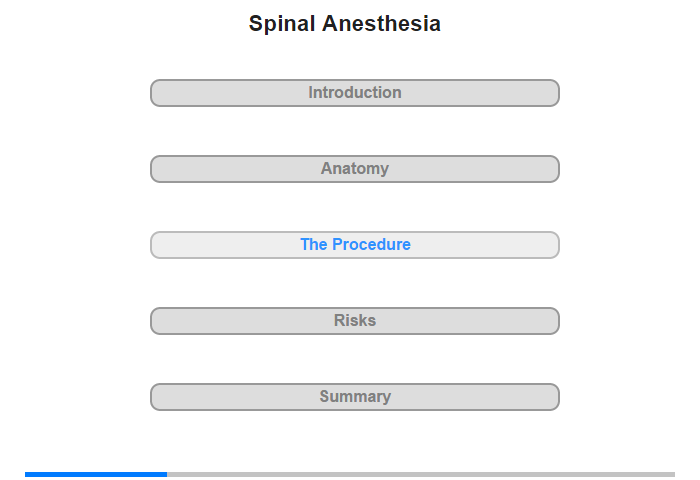 Spinal Anesthesia

Introduction

Anatomy

The Procedure

Risks

Summary